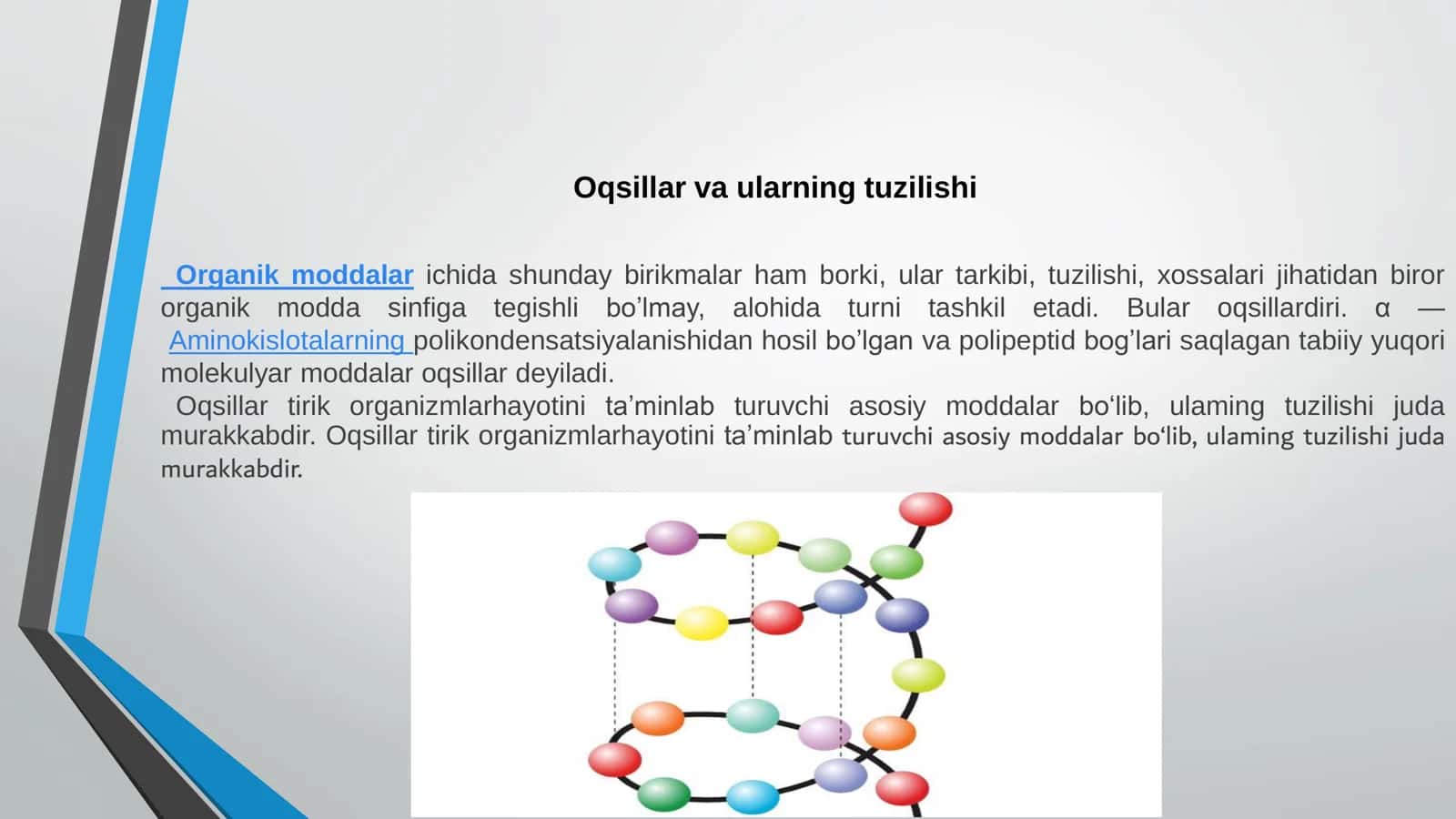 Oqsillar va ularning tuzilishi

Organik moddalar ichida shunday birikmalar ham borki, ular tarkibi, tuzilishi, xossalari jihatidan biror organik modda sinfiga tegishli bo’lmay, alohida turni tashkil etadi. Bular oqsillardiri. α — Aminokislotalarning polikondensatsiyalanishidan hosil bo’lgan va polipeptid bog’lari saqlagan tabiiy yuqori molekulyar moddalar oqsillar deyiladi.

Oqsillar tirik organizmlarhayotini ta’minlab turuvchi asosiy moddalar bo‘lib, ulaming tuzilishi juda murakkabdir. Oqsillar tirik organizmlarhayotini ta’minlab turuvchi asosiy moddalar bo‘lib, ulaming tuzilishi juda murakkabdir.